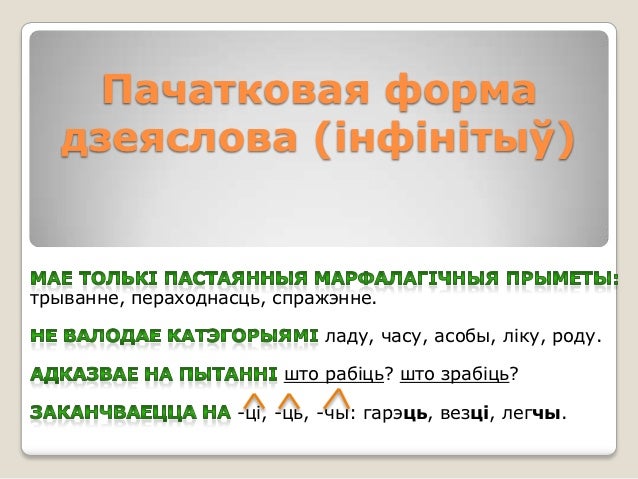 Пачатковая форма дзеяслова (інфінітыў)

МАЕ ТОЛЬКІ ПАСТАЯННЫЯ МАРФАЛАГІЧНЫЯ ПРЫМЕТЫ: трыванне, пераходнасць, спражэнне.

НЕ ВАЛОДАЕ КАТЭГОРЫЯМІ ладу, часу, асобы, ліку, роду.

АДКАЗВАЕ НА ПЫТАННІ што рабіць? што зрабіць?

ЗАКАНЧВАЕЦЦА НА -ці, -ць, -чы: гарэць, везці, легчы.